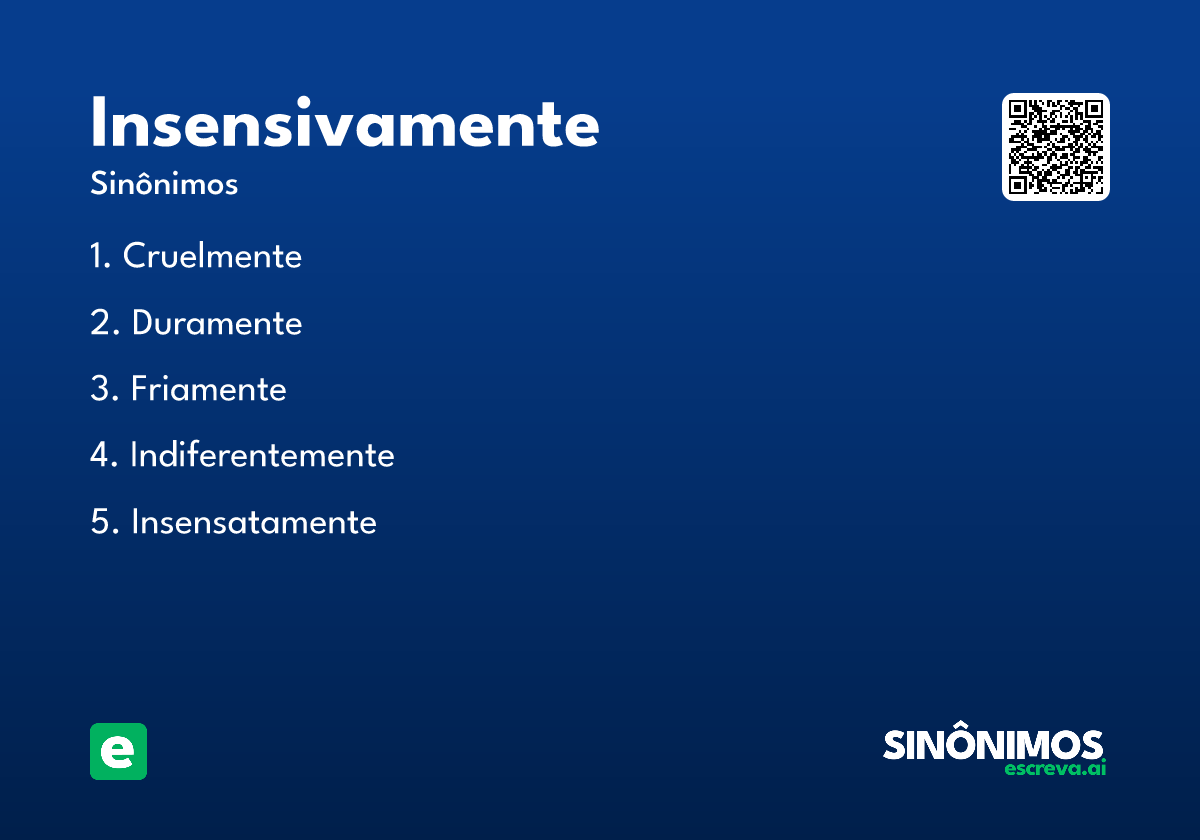 Insensivamente
Sinônimos

1. Cruelmente
2. Duramente
3. Friamente
4. Indiferentemente
5. Insensatamente

e

SINÔNIMOS
escreva.ai